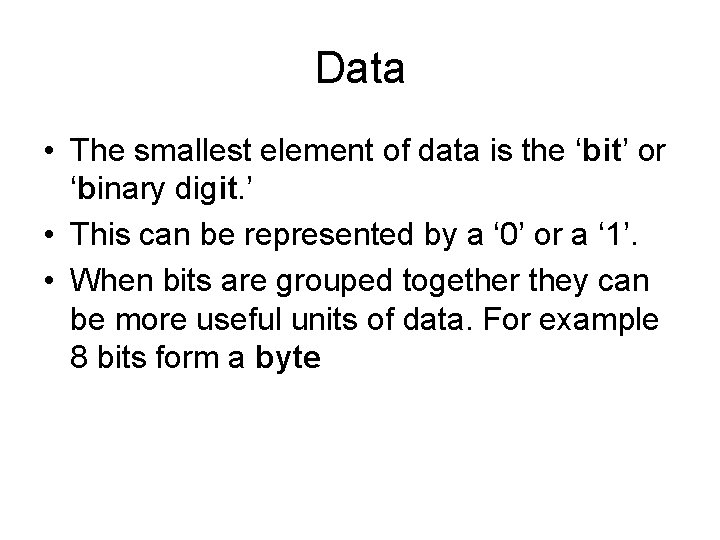 Data

• The smallest element of data is the ‘bit’ or ‘binary digit.’
• This can be represented by a ‘0’ or a ‘1’.
• When bits are grouped together they can be more useful units of data. For example 8 bits form a byte